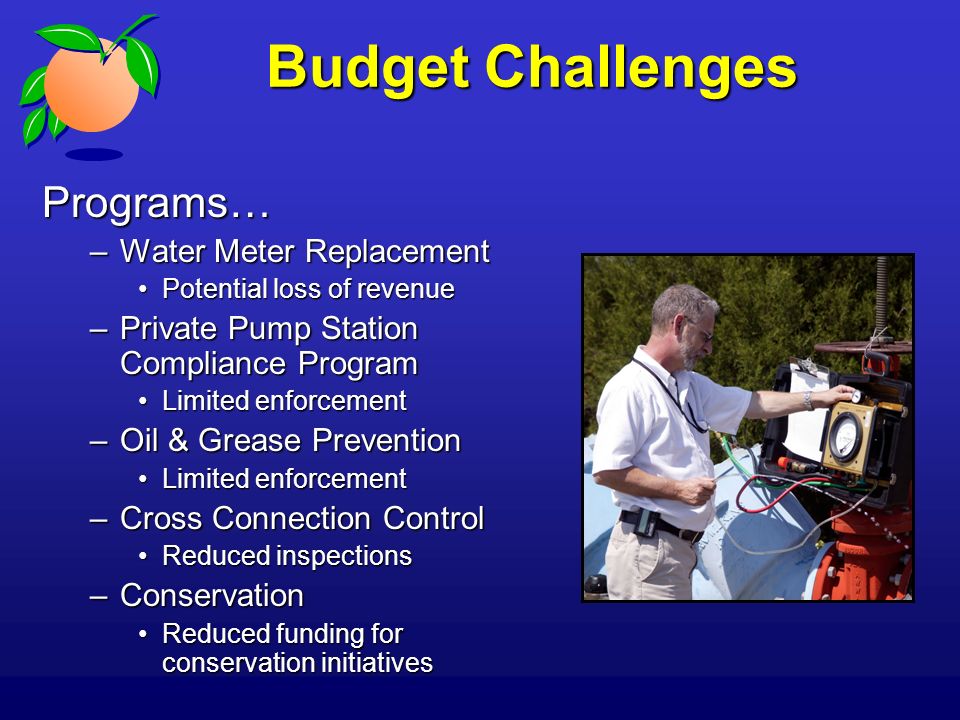 Budget Challenges

Programs…

– Water Meter Replacement
• Potential loss of revenue
– Private Pump Station Compliance Program
• Limited enforcement
– Oil & Grease Prevention
• Limited enforcement
– Cross Connection Control
• Reduced inspections
– Conservation
• Reduced funding for conservation initiatives